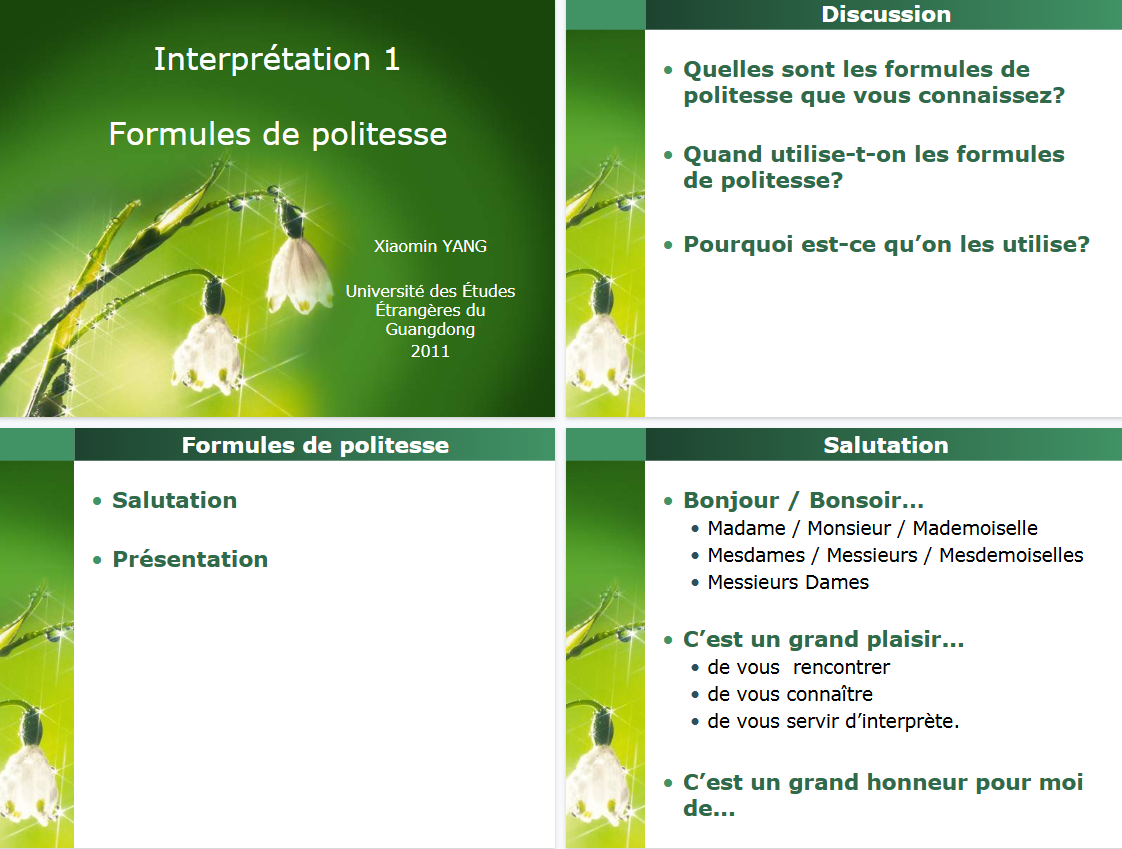 Interprétation 1

Formules de politesse

Xiaomin YANG

Université des Études Étrangères du Guangdong
2011

Discussion

• Quelles sont les formules de politesse que vous connaissez?

• Quand utilise-t-on les formules de politesse?

• Pourquoi est-ce qu'on les utilise?

Formules de politesse

• Salutation

• Présentation

Salutation

• Bonjour / Bonsoir...
• Madame / Monsieur / Mademoiselle
• Mesdames / Messieurs / Mesdemoiselles
• Messieurs Dames

• C'est un grand plaisir...
• de vous rencontrer
• de vous connaître
• de vous servir d'interprète.

• C'est un grand honneur pour moi de...